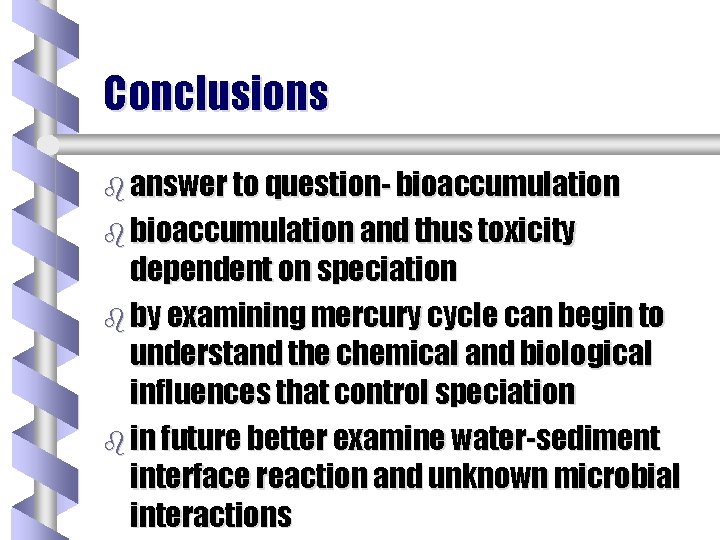 Conclusions

answer to question- bioaccumulation

bioaccumulation and thus toxicity dependent on speciation

by examining mercury cycle can begin to understand the chemical and biological influences that control speciation

in future better examine water-sediment interface reaction and unknown microbial interactions